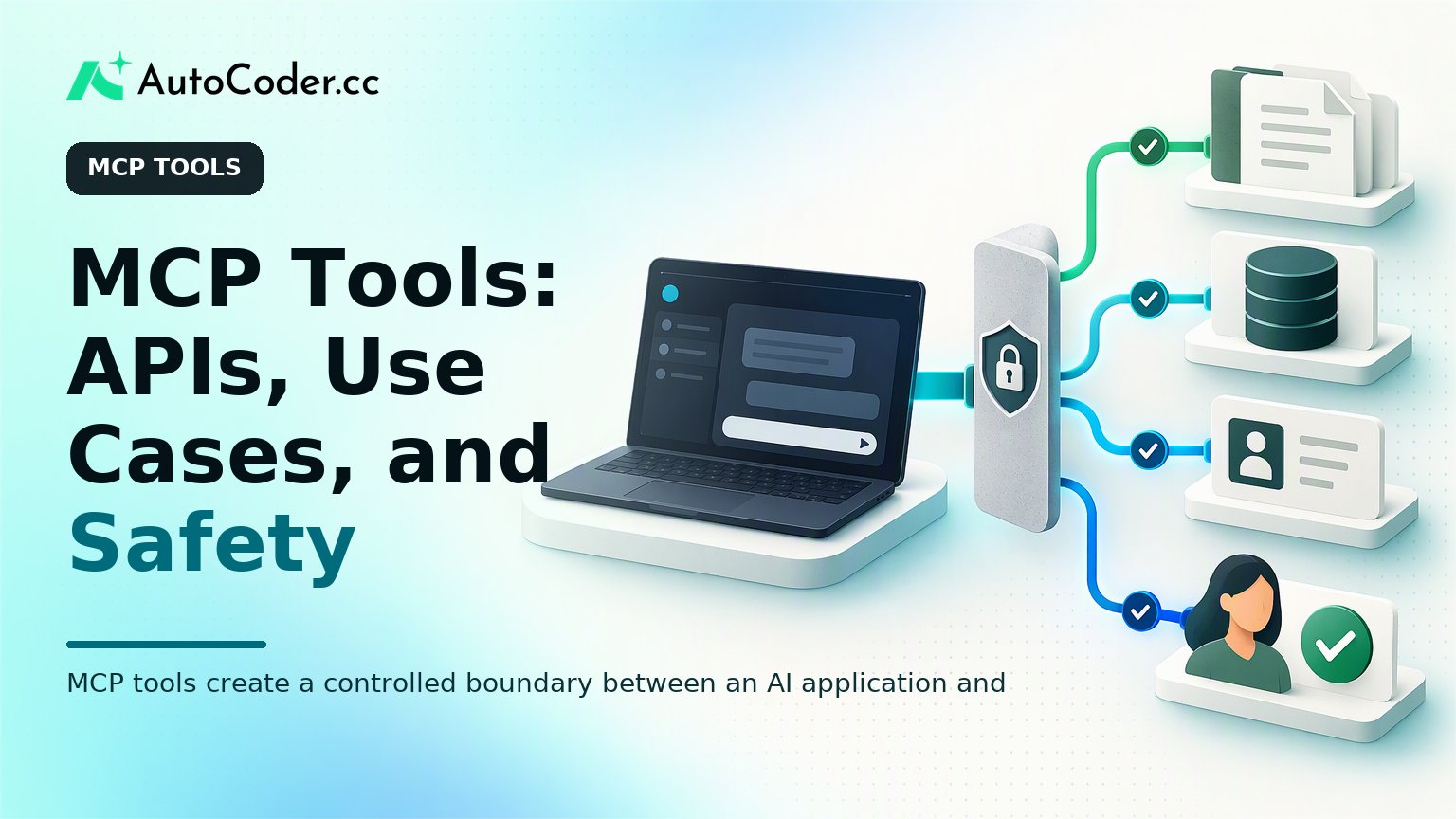 AutoCoder.cc

MCP TOOLS

MCP Tools: APIs, Use Cases, and Safety

MCP tools create a controlled boundary between an AI application and